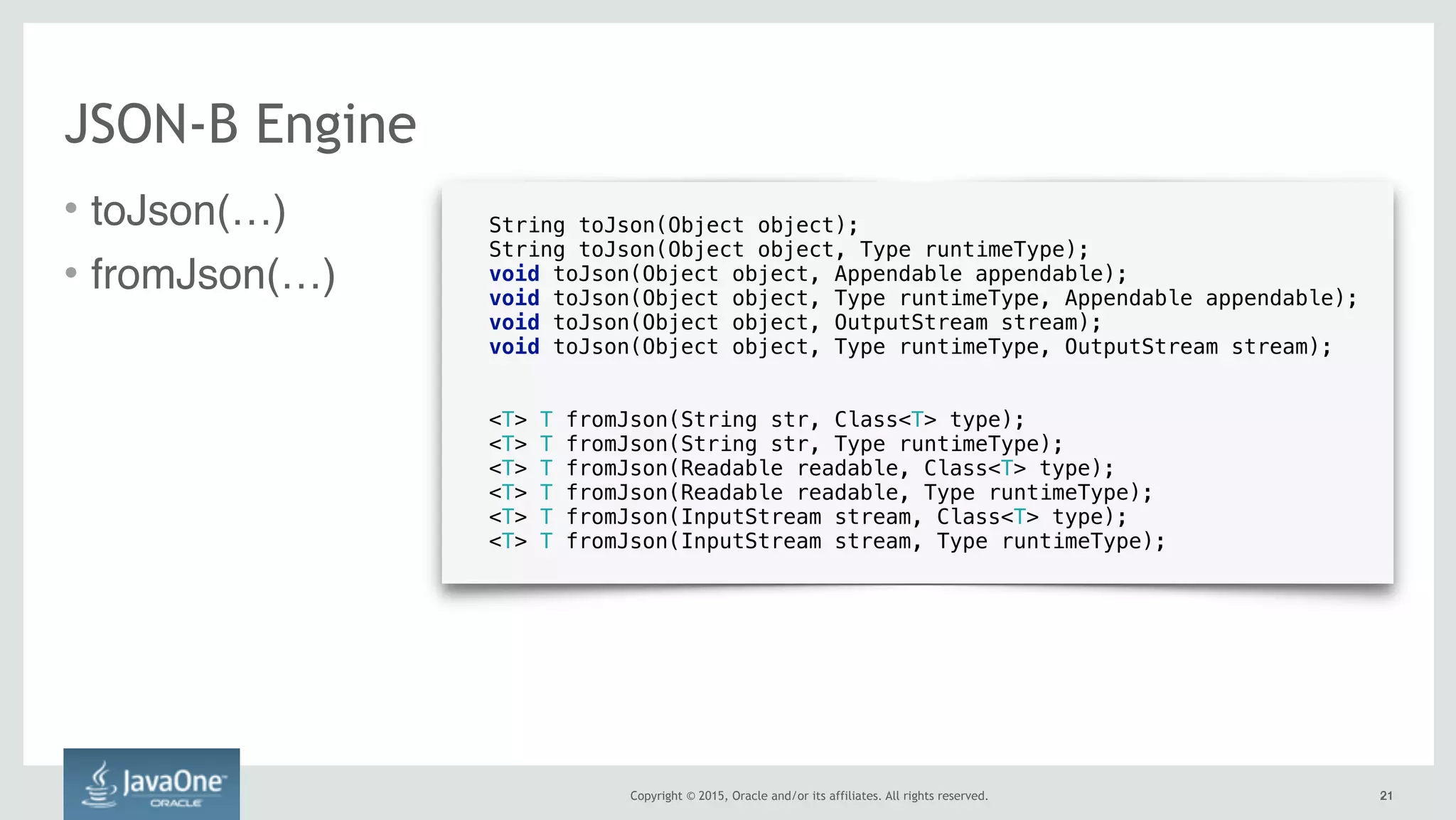 JSON-B Engine

• toJson(...)
• fromJson(...)

String toJson(Object object);
String toJson(Object object, Type runtimeType);
void toJson(Object object, Appendable appendable);
void toJson(Object object, Type runtimeType, Appendable appendable);
void toJson(Object object, OutputStream stream);
void toJson(Object object, Type runtimeType, OutputStream stream);

<T> T fromJson(String str, Class<T> type);
<T> T fromJson(String str, Type runtimeType);
<T> T fromJson(Readable readable, Class<T> type);
<T> T fromJson(Readable readable, Type runtimeType);
<T> T fromJson(InputStream stream, Class<T> type);
<T> T fromJson(InputStream stream, Type runtimeType);

JavaOne
ORACLE

Copyright © 2015, Oracle and/or its affiliates. All rights reserved.

21